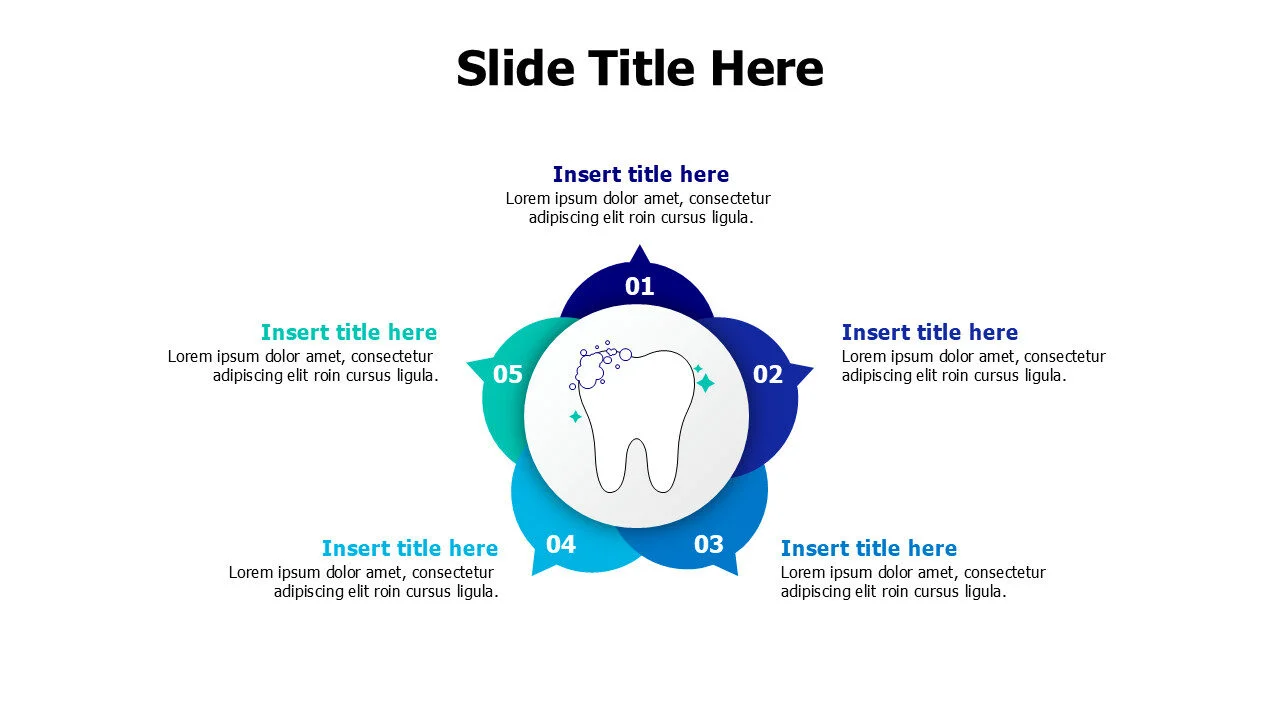 Slide Title Here

Insert title here
Lorem ipsum dolor amet, consectetur adipiscing elit roin cursus ligula.

01

Insert title here
Lorem ipsum dolor amet, consectetur adipiscing elit roin cursus ligula.

05

02

Insert title here
Lorem ipsum dolor amet, consectetur adipiscing elit roin cursus ligula.

04

03

Insert title here
Lorem ipsum dolor amet, consectetur adipiscing elit roin cursus ligula.

Insert title here
Lorem ipsum dolor amet, consectetur adipiscing elit roin cursus ligula.